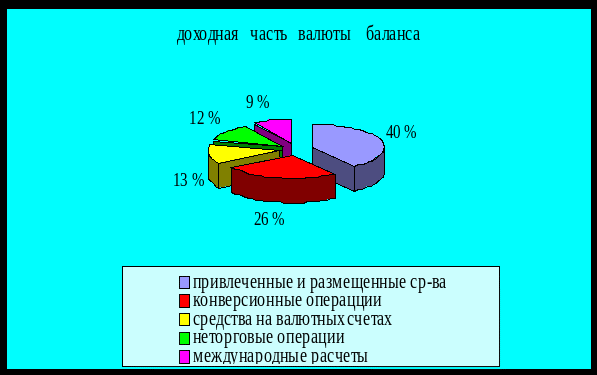 доходная часть валюты баланса

9 %
12 %
40 %
13 %
26 %

привлеченные и размещенные ср-ва
конверсионные операции
средства на валютных счетах
неторговые операции
международные расчеты